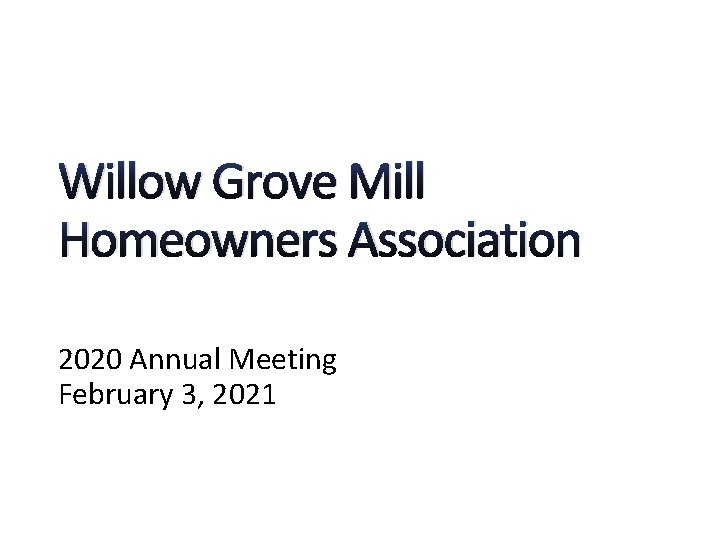 Willow Grove Mill Homeowners Association

2020 Annual Meeting
February 3, 2021